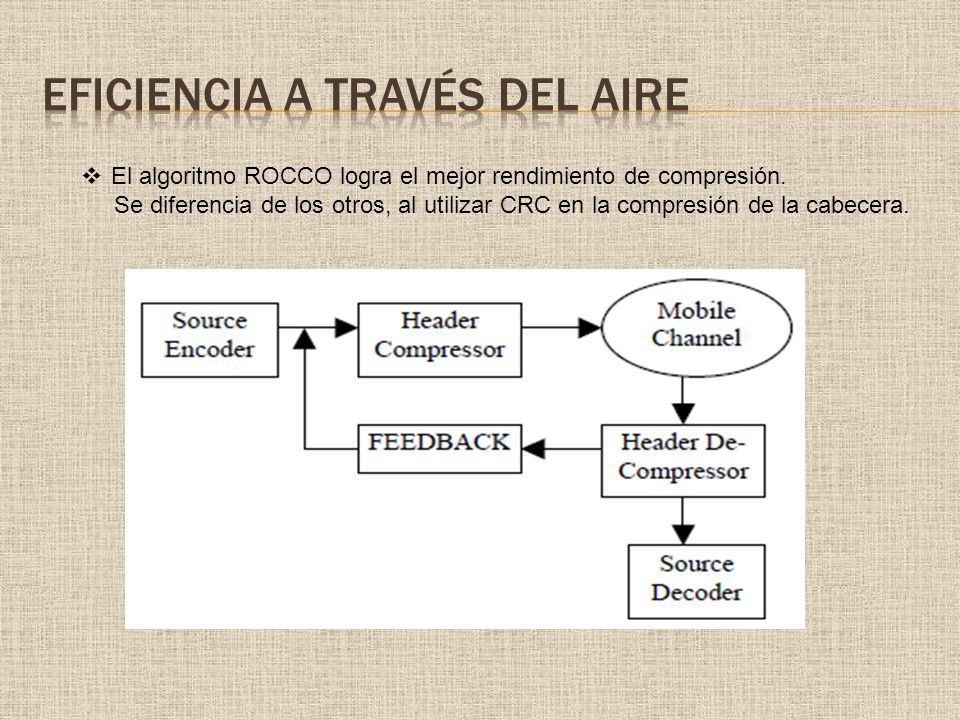 EFICIENCIA A TRAVÉS DEL AIRE

❖ El algoritmo ROCCO logra el mejor rendimiento de compresión. Se diferencia de los otros, al utilizar CRC en la compresión de la cabecera.

Source Encoder

Header Compressor

Mobile Channel

FEEDBACK

Header De-Compressor

Source Decoder